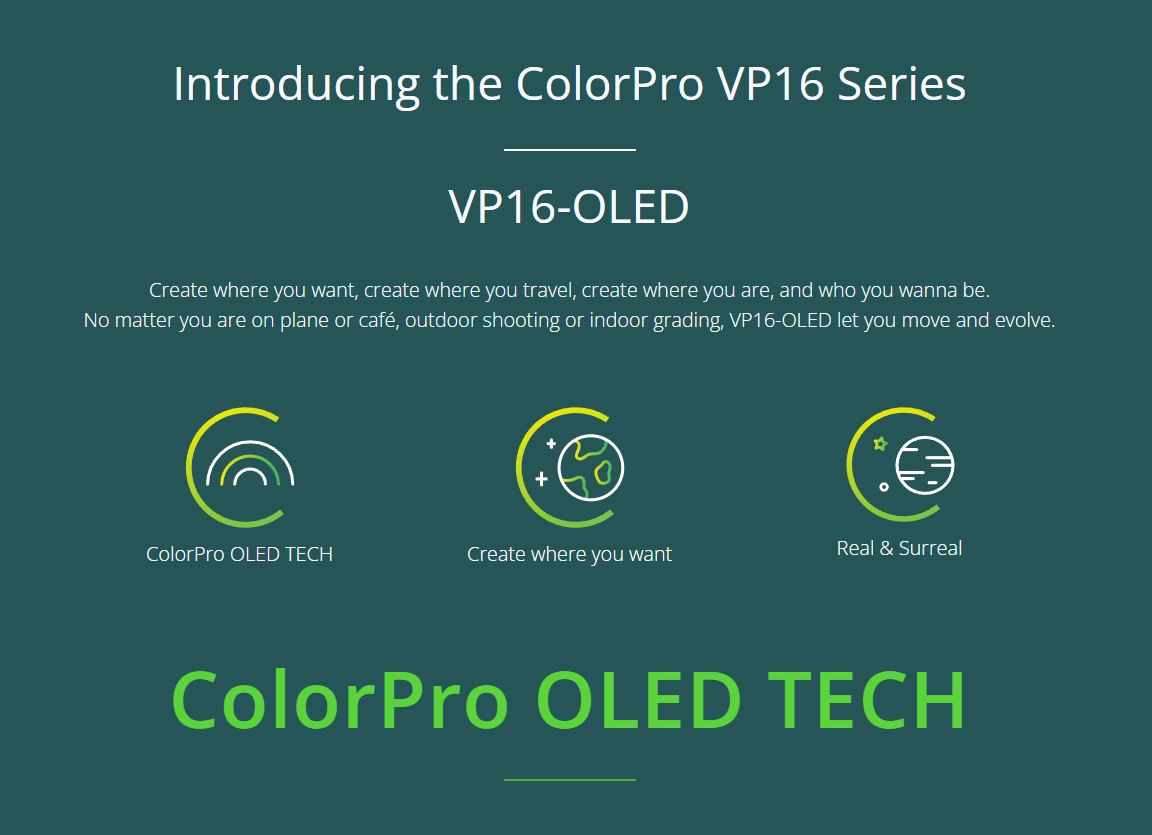 Introducing the ColorPro VP16 Series

VP16-OLED

Create where you want, create where you travel, create where you are, and who you wanna be.
No matter you are on plane or café, outdoor shooting or indoor grading, VP16-OLED let you move and evolve.

ColorPro OLED TECH

Create where you want

Real & Surreal

ColorPro OLED TECH